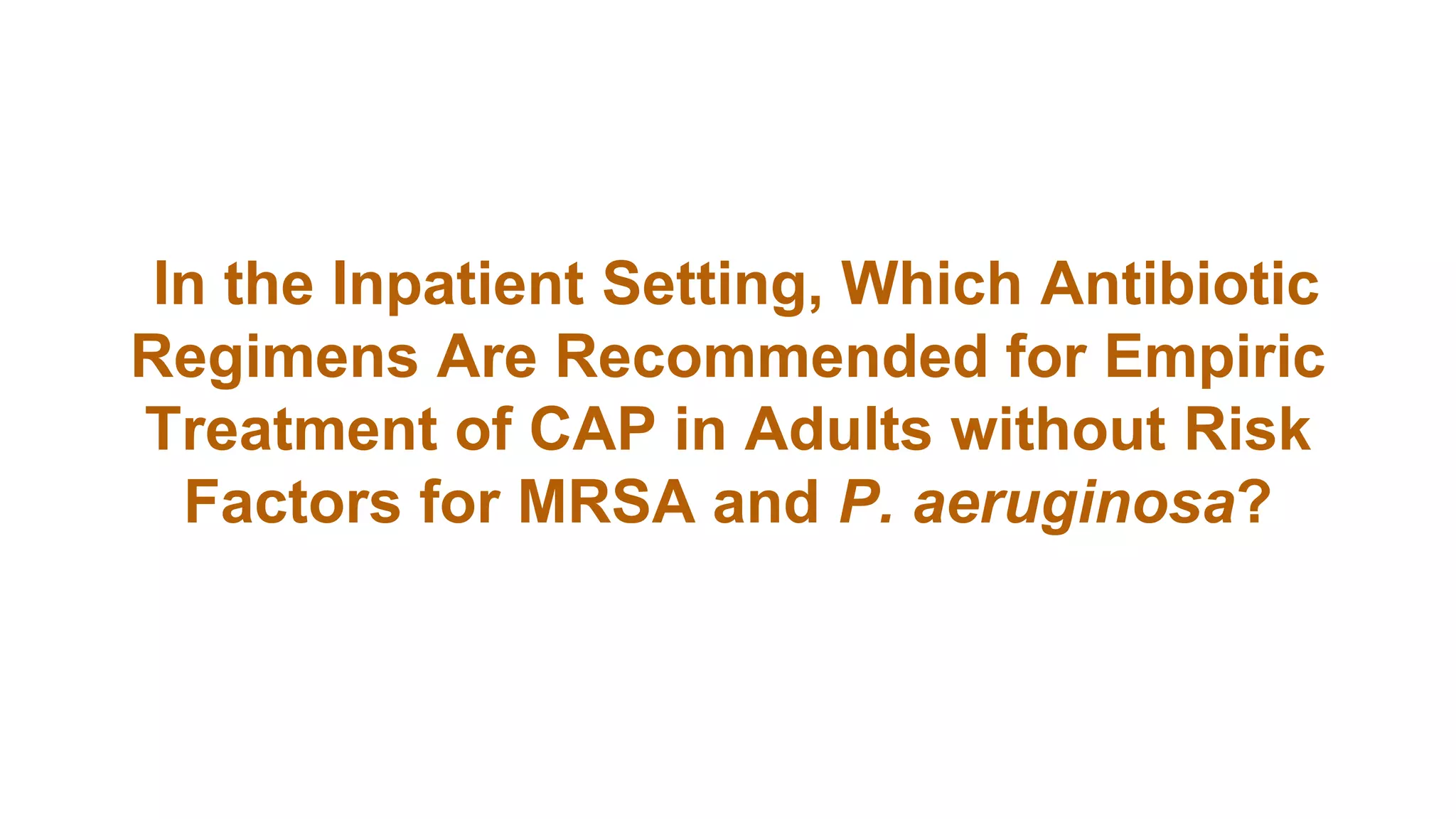 In the Inpatient Setting, Which Antibiotic Regimens Are Recommended for Empiric Treatment of CAP in Adults without Risk Factors for MRSA and P. aeruginosa?